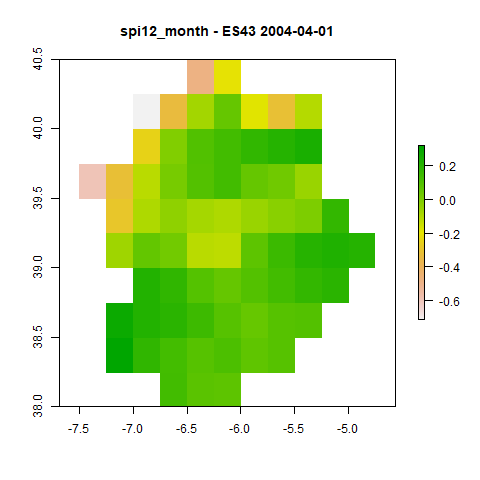 spi12_month - ES43 2004-04-01

40.5
40.0
39.5
39.0
38.5
38.0

-7.5
-7.0
-6.5
-6.0
-5.5
-5.0

0.2
0.0
-0.2
-0.4
-0.6